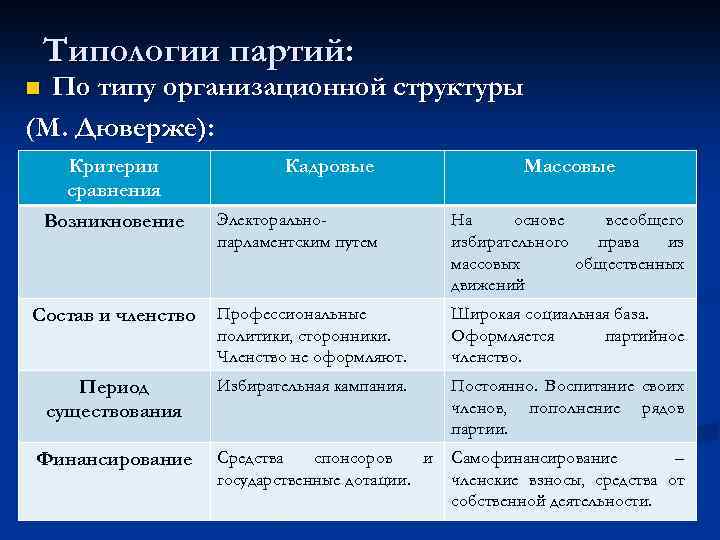 Типологии партий:

По типу организационной структуры

(М. Дюверже):

| Критерии сравнения | Кадровые | Массовые |
|---|---|---|
| Возникновение | Электорально-парламентским путем | На основе всеобщего избирательного права из массовых общественных движений |
| Состав и членство | Профессиональные политики, сторонники. Членство не оформляют. | Широкая социальная база. Оформляется партийное членство. |
| Период существования | Избирательная кампания. | Постоянно. Воспитание своих членов, пополнение рядов партии. |
| Финансирование | Средства спонсоров и государственные дотации. | Самофинансирование – членские взносы, средства от собственной деятельности. |